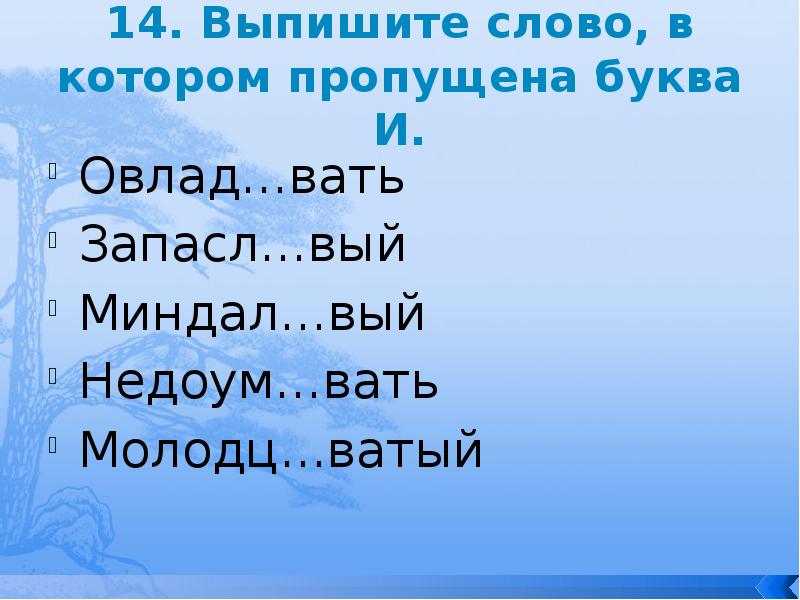 14. Выпишите слово, в котором пропущена буква И.

Овлад…вать
Запасл…вый
Миндал…вый
Недоум…вать
Молодц…ватый